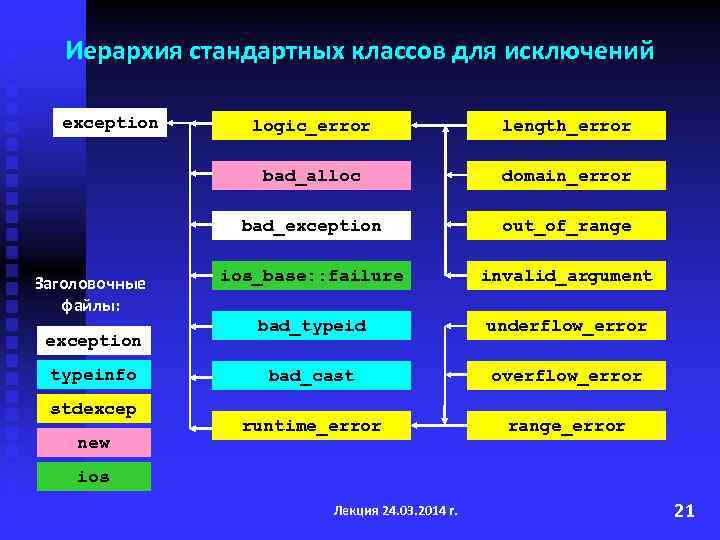 Иерархия стандартных классов для исключений

exception

logic_error

bad_alloc

bad_exception

ios_base::failure

bad_typeid

bad_cast

runtime_error

length_error

domain_error

out_of_range

invalid_argument

underflow_error

overflow_error

range_error

Заголовочные файлы:

exception

typeinfo

stdexcep

new

ios

Лекция 24.03.2014 г.

21